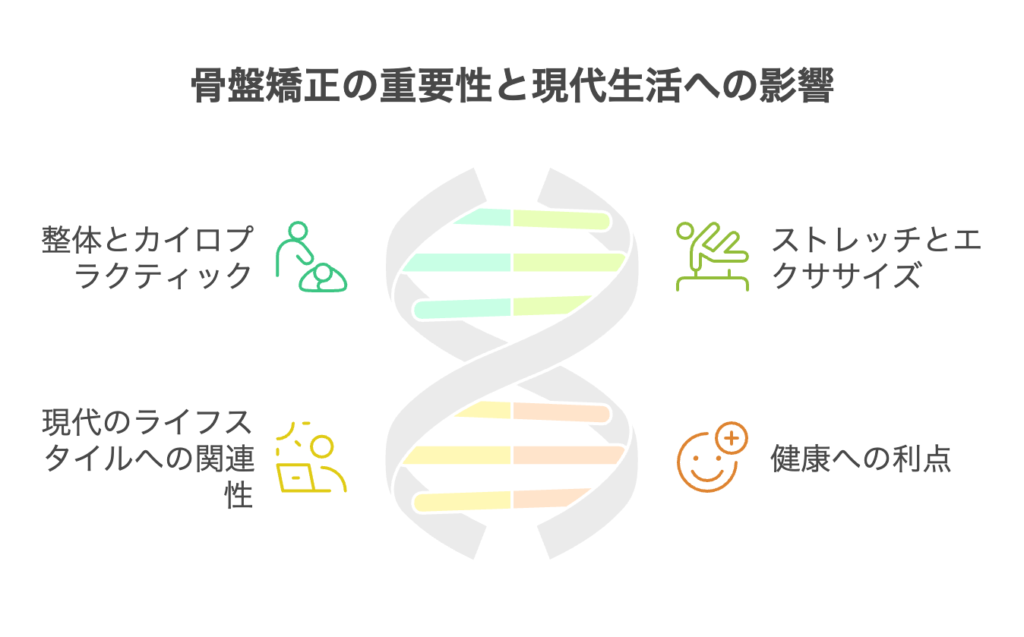 骨盤矯正の重要性と現代生活への影響

整体とカイロプラクティック

ストレッチとエクササイズ

現代のライフスタイルへの関連性

健康への利点